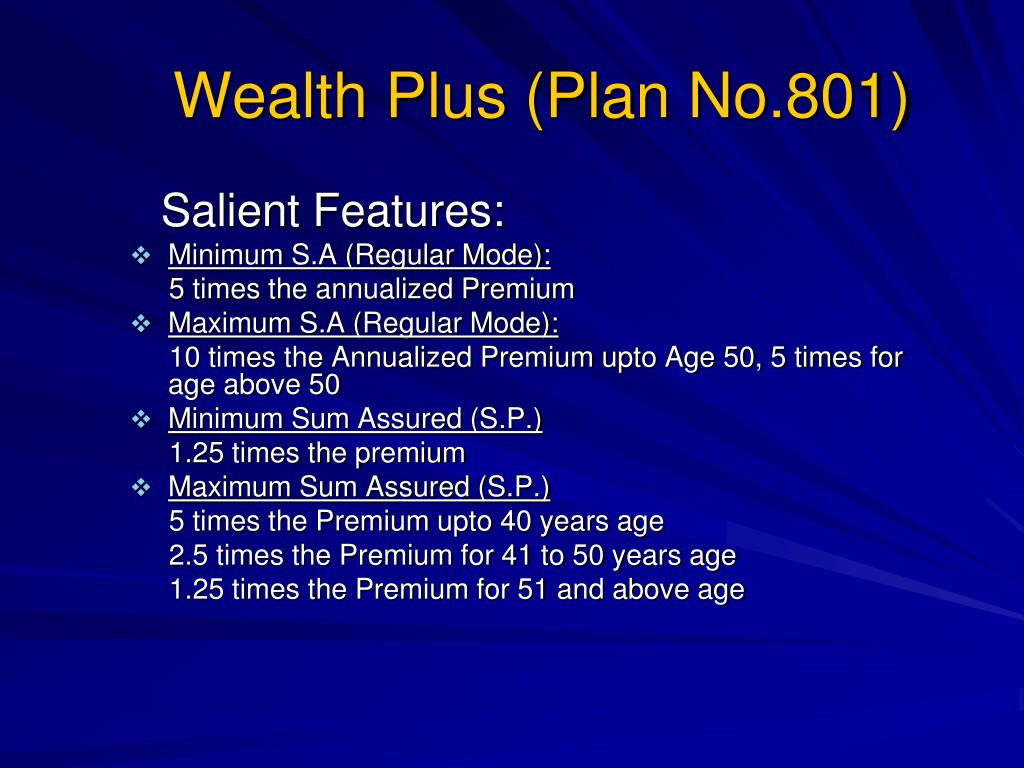 Wealth Plus (Plan No.801)

Salient Features:

❖ Minimum S.A (Regular Mode):
5 times the annualized Premium

❖ Maximum S.A (Regular Mode):
10 times the Annualized Premium upto Age 50, 5 times for age above 50

❖ Minimum Sum Assured (S.P.)
1.25 times the premium

❖ Maximum Sum Assured (S.P.)
5 times the Premium upto 40 years age
2.5 times the Premium for 41 to 50 years age
1.25 times the Premium for 51 and above age